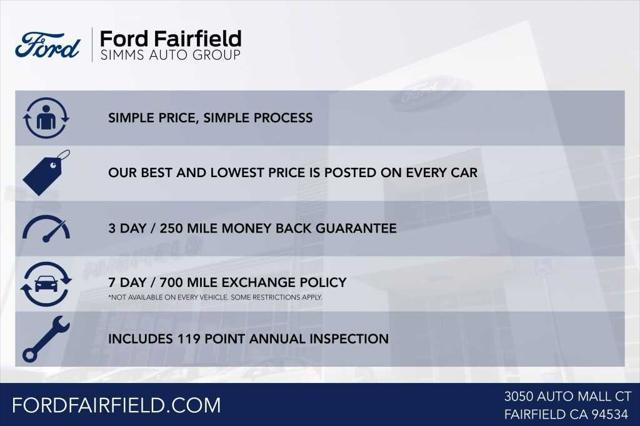 Ford

Ford Fairfield
SIMMS AUTO GROUP

SIMPLE PRICE, SIMPLE PROCESS

OUR BEST AND LOWEST PRICE IS POSTED ON EVERY CAR

3 DAY / 250 MILE MONEY BACK GUARANTEE

7 DAY / 700 MILE EXCHANGE POLICY
*NOT AVAILABLE ON EVERY VEHICLE. SOME RESTRICTIONS APPLY.

INCLUDES 119 POINT ANNUAL INSPECTION

FORDFAIRFIELD.COM

3050 AUTO MALL CT
FAIRFIELD CA 94534